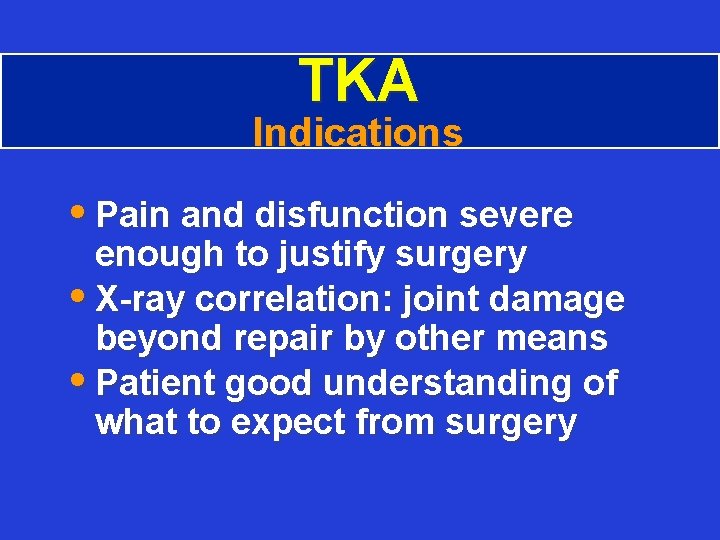 TKA
Indications

• Pain and disfunction severe enough to justify surgery
• X-ray correlation: joint damage beyond repair by other means
• Patient good understanding of what to expect from surgery